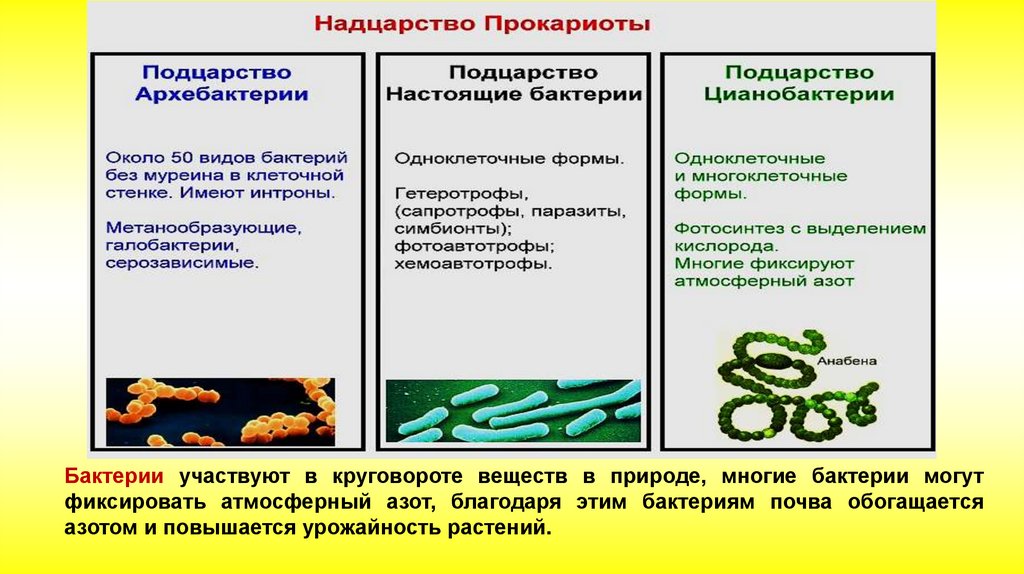 Надцарство Прокариоты

Подцарство Архебактерии

Около 50 видов бактерий без муреина в клеточной стенке. Имеют интроны.

Метанообразующие, галобактерии, серозависимые.

Подцарство Настоящие бактерии

Одноклеточные формы.

Гетеротрофы, (сапротрофы, паразиты, симбионты); фотоавтотрофы; хемоавтотрофы.

Подцарство Цианобактерии

Одноклеточные и многоклеточные формы.

Фотосинтез с выделением кислорода. Многие фиксируют атмосферный азот

Анабена

Бактерии участвуют в круговороте веществ в природе, многие бактерии могут фиксировать атмосферный азот, благодаря этим бактериям почва обогащается азотом и повышается урожайность растений.